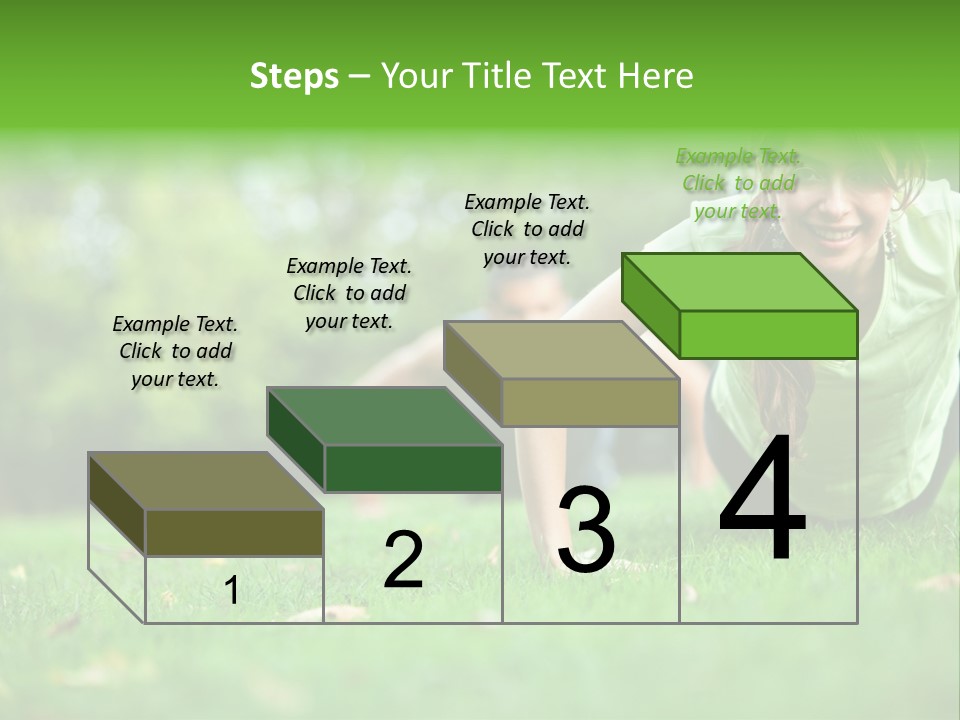 Steps – Your Title Text Here

Example Text. Click to add your text.

Example Text. Click to add your text.

Example Text. Click to add your text.

Example Text. Click to add your text.

1

2

3

4